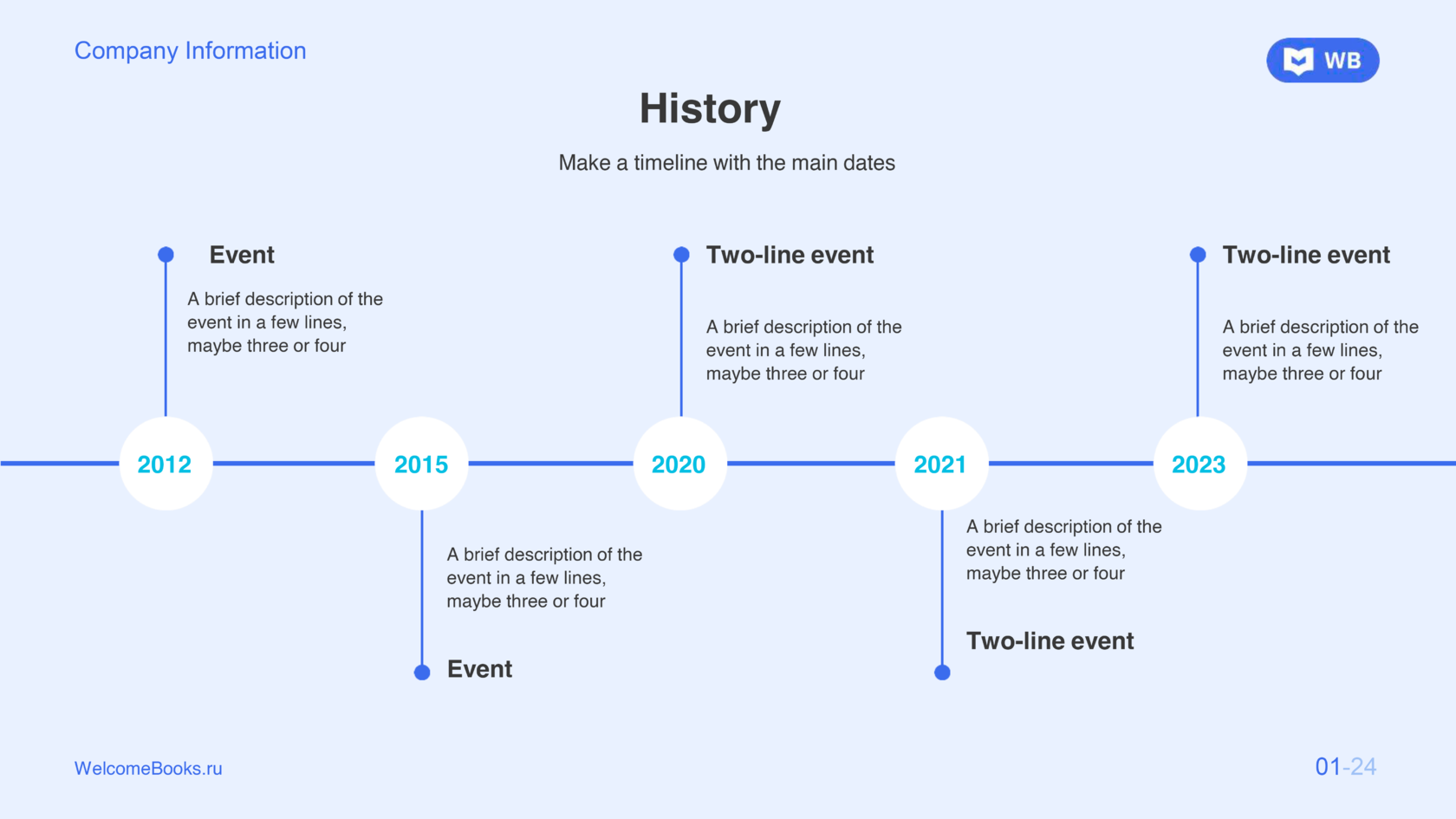 Company Information

WB

History

Make a timeline with the main dates

Event

A brief description of the event in a few lines, maybe three or four

2012

2015

A brief description of the event in a few lines, maybe three or four

Event

Two-line event

A brief description of the event in a few lines, maybe three or four

2020

2021

A brief description of the event in a few lines, maybe three or four

Two-line event

Two-line event

A brief description of the event in a few lines, maybe three or four

2023

WelcomeBooks.ru

01-24